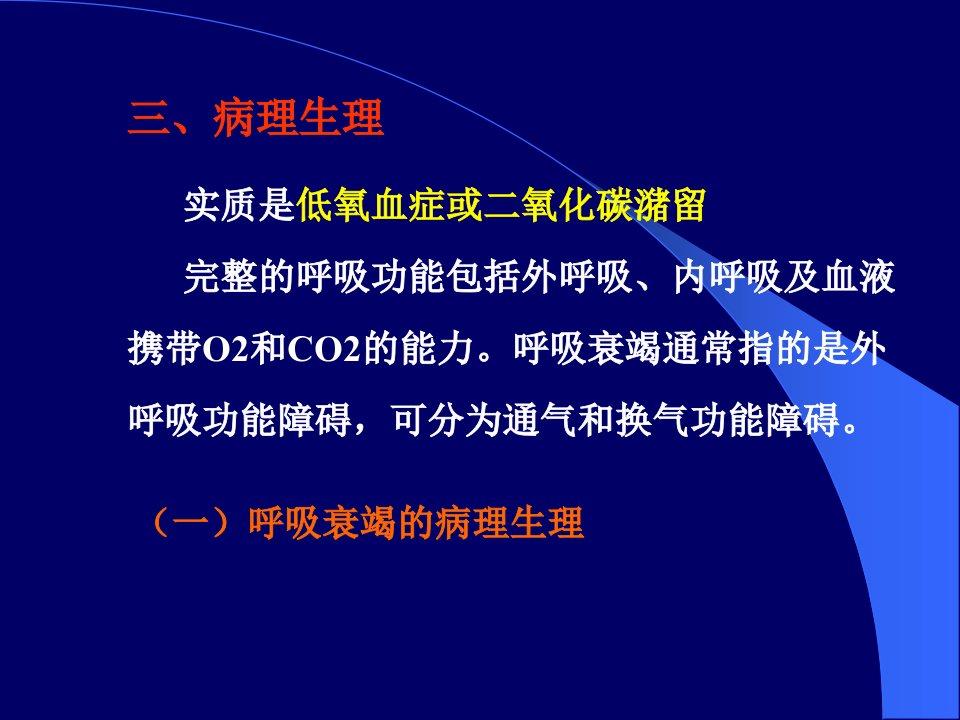 三、病理生理

实质是低氧血症或二氧化碳潴留

完整的呼吸功能包括外呼吸、内呼吸及血液携带O2和CO2的能力。呼吸衰竭通常指的是外呼吸功能障碍，可分为通气和换气功能障碍。

（一）呼吸衰竭的病理生理